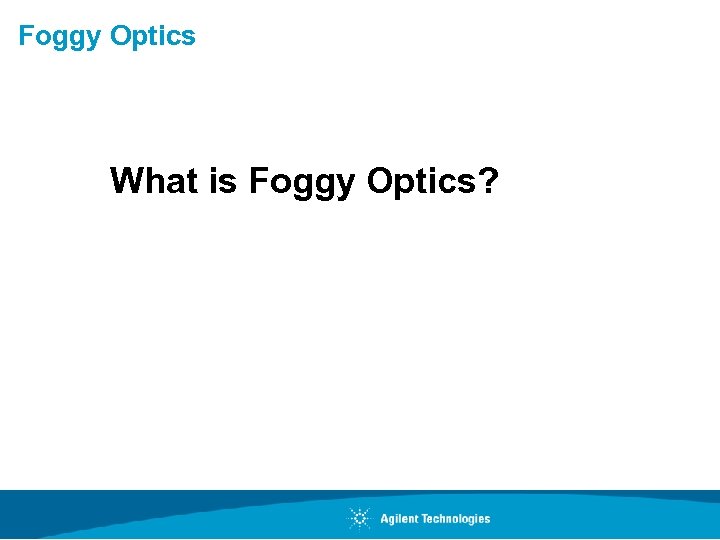 Foggy Optics

What is Foggy Optics?

Agilent Technologies